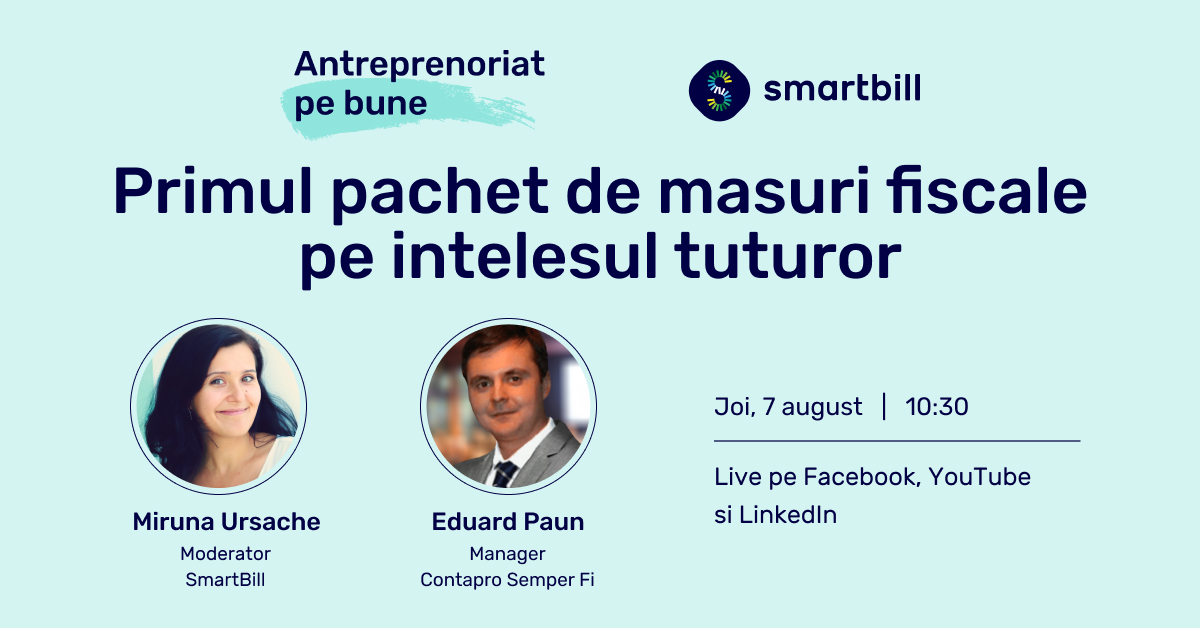 Antreprenoriat pe bune

smartbill

Primul pachet de masuri fiscale pe intelesul tuturor

Miruna Ursache
Moderator
SmartBill

Eduard Paun
Manager
Contapro Semper Fi

Joi, 7 august | 10:30

Live pe Facebook, YouTube si LinkedIn